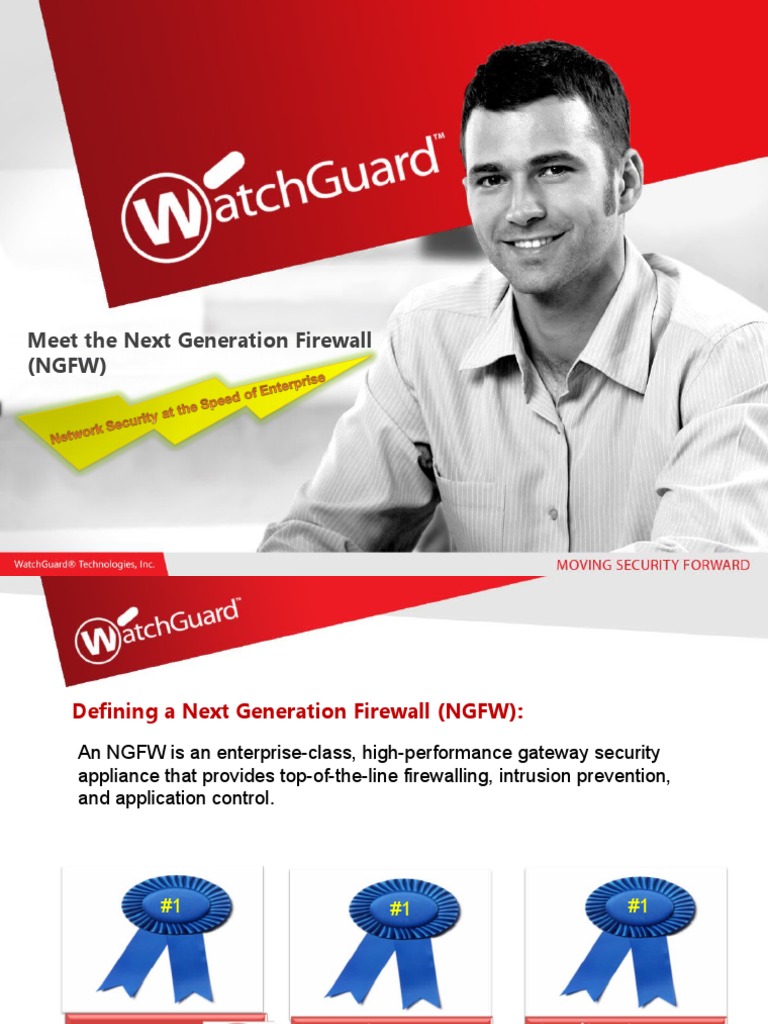 WatchGuard™

Meet the Next Generation Firewall (NGFW)

Network Security at the Speed of Enterprise

WatchGuard® Technologies, Inc.

MOVING SECURITY FORWARD

WatchGuard™

Defining a Next Generation Firewall (NGFW):

An NGFW is an enterprise-class, high-performance gateway security appliance that provides top-of-the-line firewalling, intrusion prevention, and application control.

#1

#1

#1